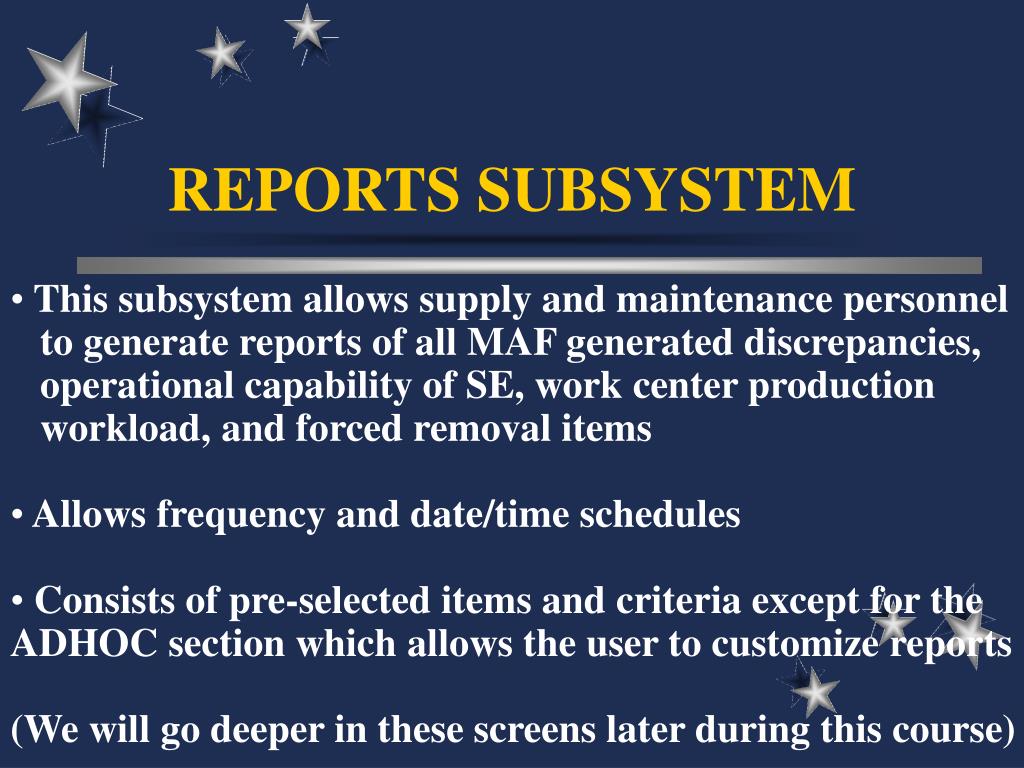 REPORTS SUBSYSTEM

• This subsystem allows supply and maintenance personnel to generate reports of all MAF generated discrepancies, operational capability of SE, work center production workload, and forced removal items

• Allows frequency and date/time schedules

• Consists of pre-selected items and criteria except for the ADHOC section which allows the user to customize reports

(We will go deeper in these screens later during this course)